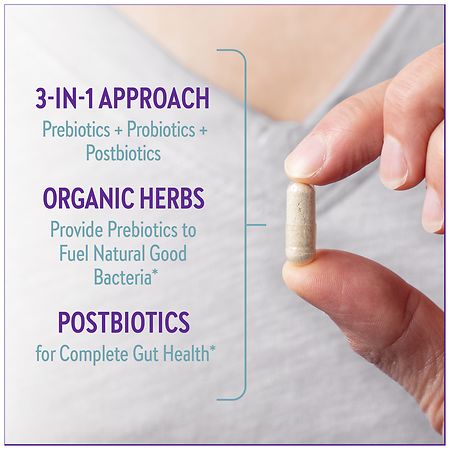 3-IN-1 APPROACH
Prebiotics + Probiotics + Postbiotics

ORGANIC HERBS
Provide Prebiotics to Fuel Natural Good Bacteria*

POSTBIOTICS
for Complete Gut Health*